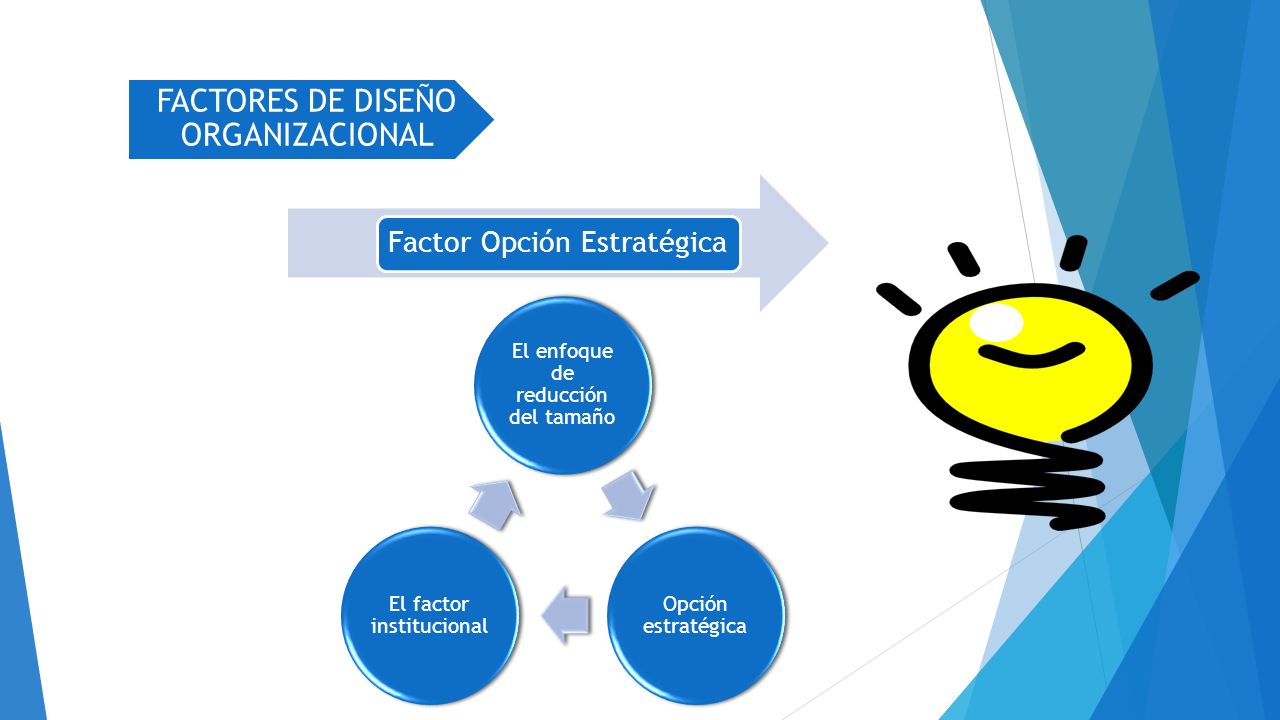 FACTORES DE DISEÑO ORGANIZACIONAL

Factor Opción Estratégica

El enfoque de reducción del tamaño

Opción estratégica

El factor institucional